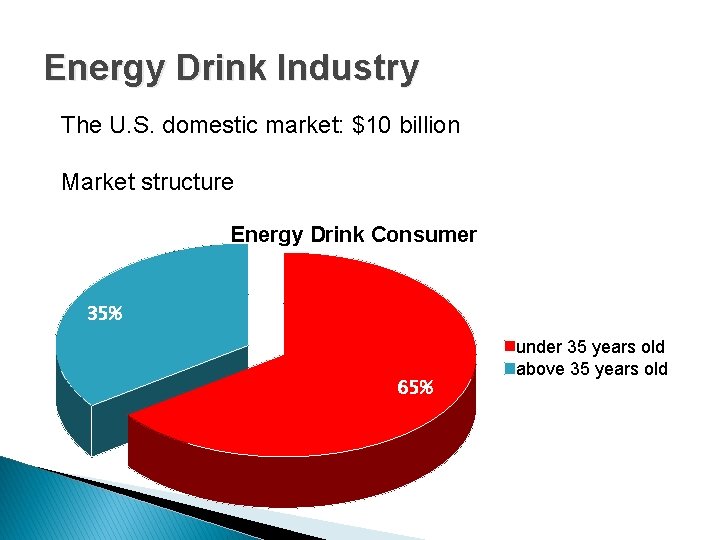 Energy Drink Industry

The U.S. domestic market: \$10 billion

Market structure

Energy Drink Consumer

35%

65%

under 35 years old
above 35 years old